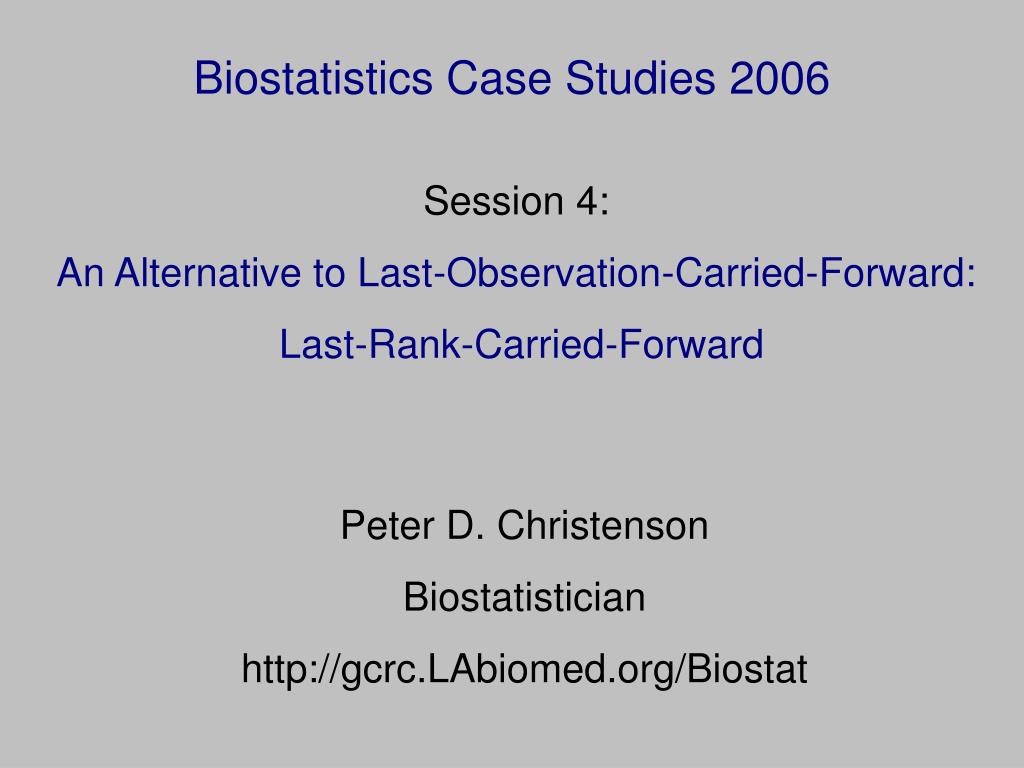 Biostatistics Case Studies 2006

Session 4:

An Alternative to Last-Observation-Carried-Forward:

Last-Rank-Carried-Forward

Peter D. Christenson

Biostatistician

http://gcrc.LAbiomed.org/Biostat